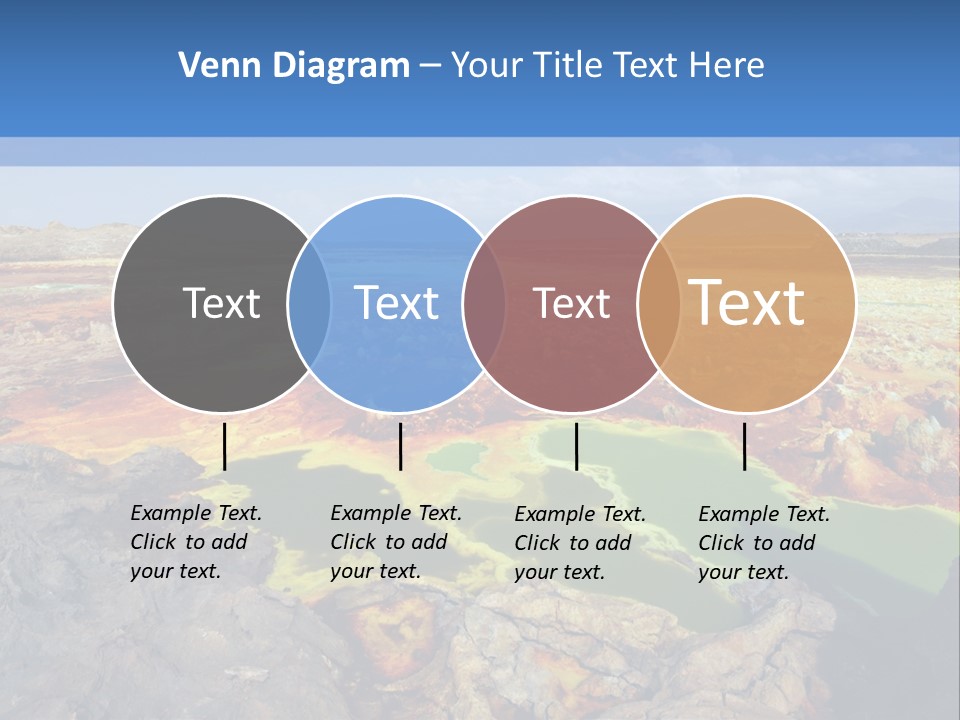 Venn Diagram – Your Title Text Here

Text

Text

Text

Text

Example Text. Click to add your text.

Example Text. Click to add your text.

Example Text. Click to add your text.

Example Text. Click to add your text.